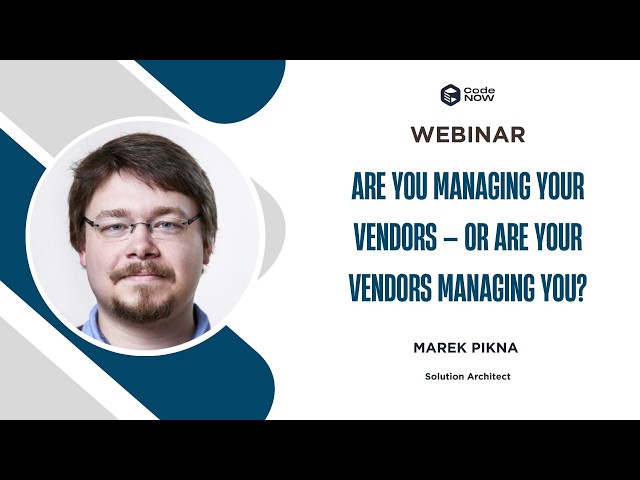 Code NOW

WEBINAR

ARE YOU MANAGING YOUR VENDORS – OR ARE YOUR VENDORS MANAGING YOU?

MAREK PIKNA

Solution Architect